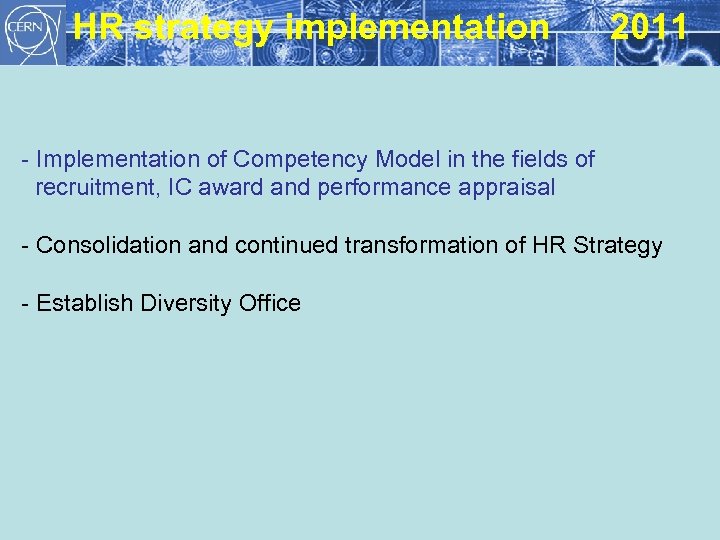 CERN

HR strategy implementation 2011

- Implementation of Competency Model in the fields of recruitment, IC award and performance appraisal

- Consolidation and continued transformation of HR Strategy

- Establish Diversity Office